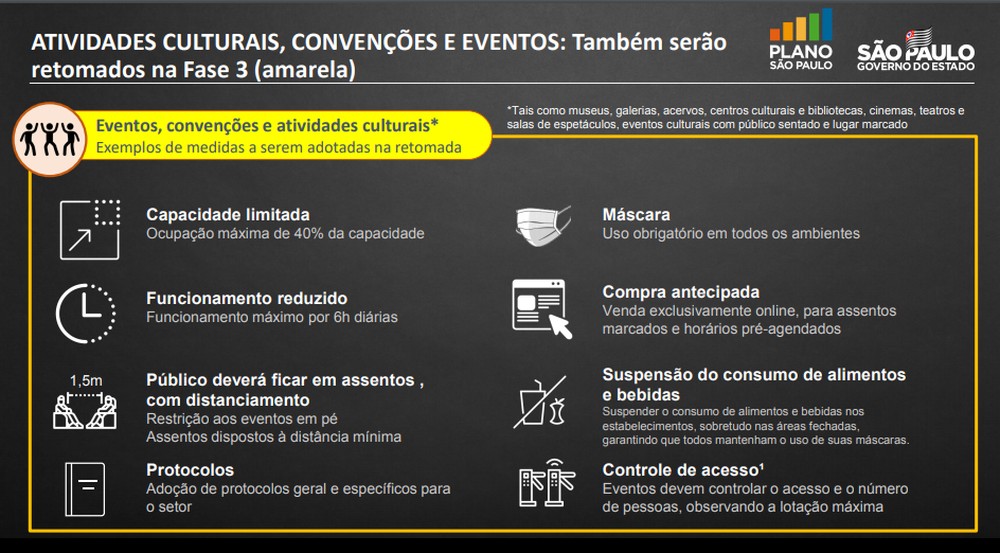 ATIVIDADES CULTURAIS, CONVENÇÕES E EVENTOS: Também serão retomados na Fase 3 (amarela)

PLANO SÃO PAULO

SÃO PAULO GOVERNO DO ESTADO

Eventos, convenções e atividades culturais*
Exemplos de medidas a serem adotadas na retomada

*Tais como museus, galerias, acervos, centros culturais e bibliotecas, cinemas, teatros e salas de espetáculos, eventos culturais com público sentado e lugar marcado

Capacidade limitada
Ocupação máxima de 40% da capacidade

Funcionamento reduzido
Funcionamento máximo por 6h diárias

1,5m

Público deverá ficar em assentos , com distanciamento
Restrição aos eventos em pé
Assentos dispostos à distância mínima

Protocolos
Adoção de protocolos geral e específicos para o setor

Máscara
Uso obrigatório em todos os ambientes

Compra antecipada
Venda exclusivamente online, para assentos marcados e horários pré-agendados

Suspensão do consumo de alimentos e bebidas
Suspender o consumo de alimentos e bebidas nos estabelecimentos, sobretudo nas áreas fechadas, garantindo que todos mantenham o uso de suas máscaras.

Controle de acesso¹
Eventos devem controlar o acesso e o número de pessoas, observando a lotação máxima